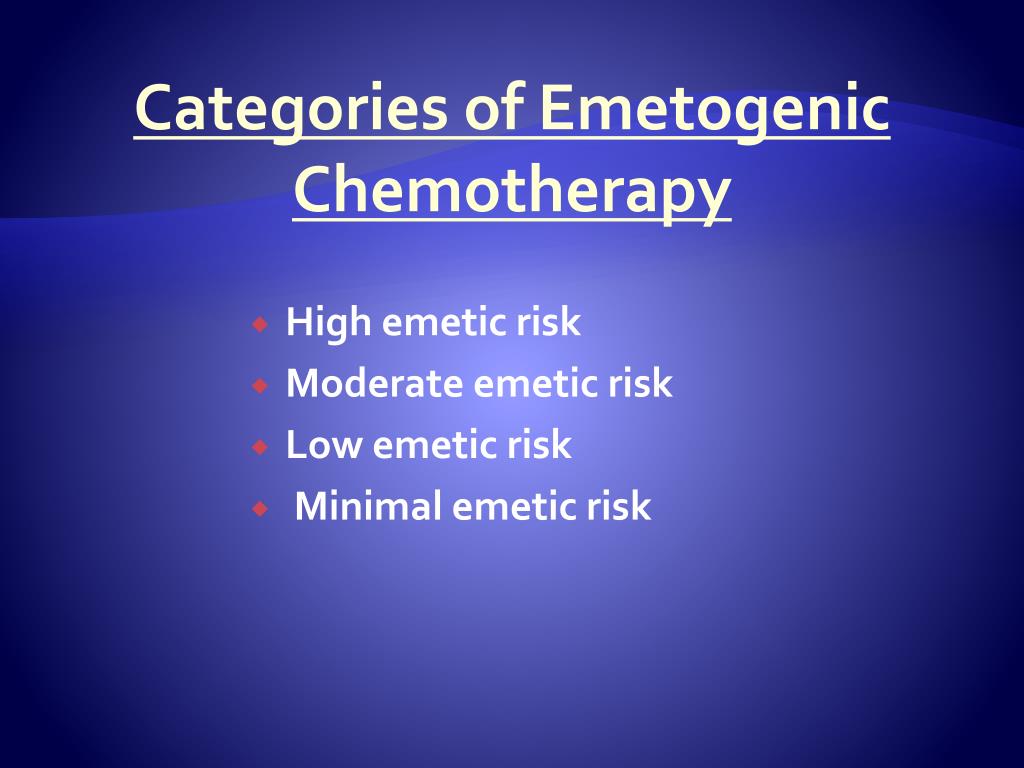 Categories of Emetogenic Chemotherapy

- High emetic risk
- Moderate emetic risk
- Low emetic risk
- Minimal emetic risk